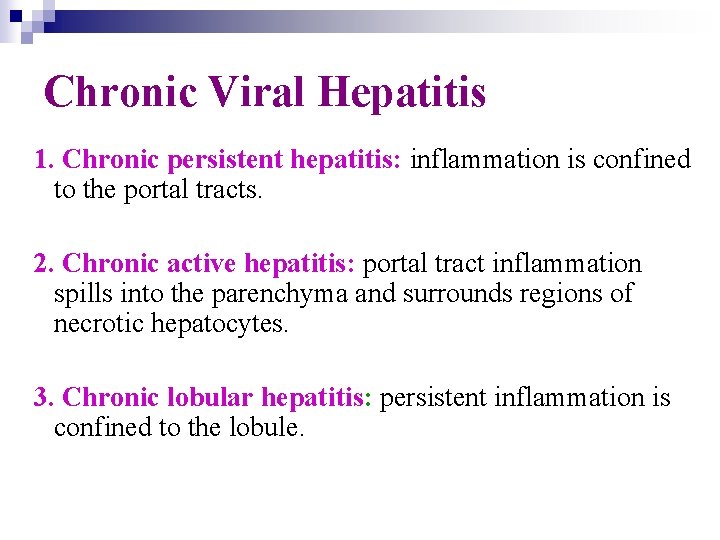 Chronic Viral Hepatitis

1. Chronic persistent hepatitis: inflammation is confined to the portal tracts.

2. Chronic active hepatitis: portal tract inflammation spills into the parenchyma and surrounds regions of necrotic hepatocytes.

3. Chronic lobular hepatitis: persistent inflammation is confined to the lobule.